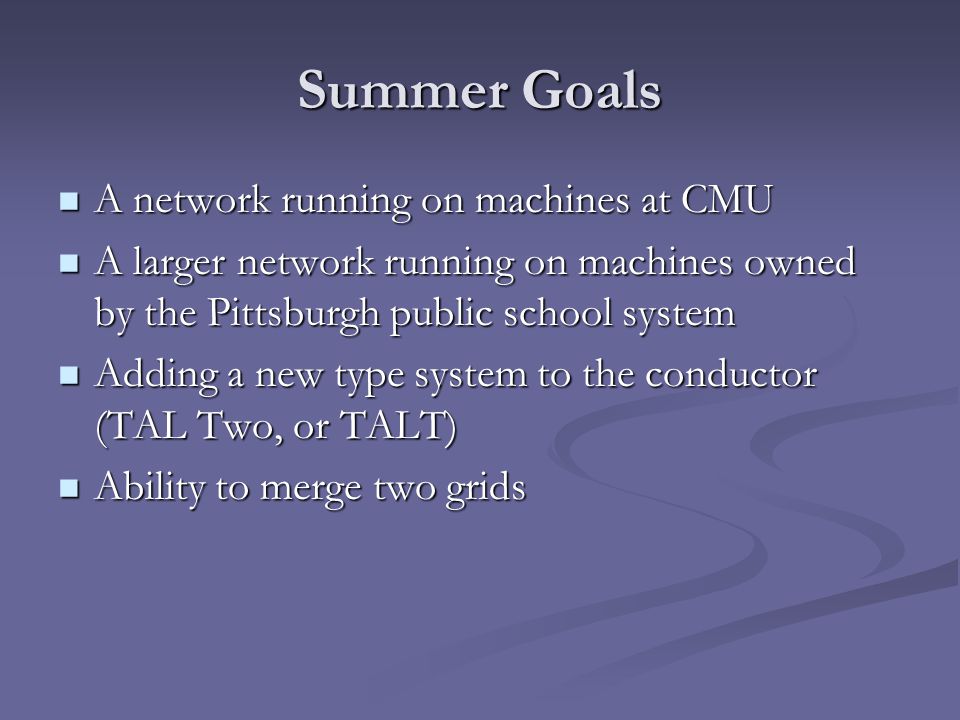 Summer Goals

- A network running on machines at CMU
- A larger network running on machines owned by the Pittsburgh public school system
- Adding a new type system to the conductor (TAL Two, or TALT)
- Ability to merge two grids